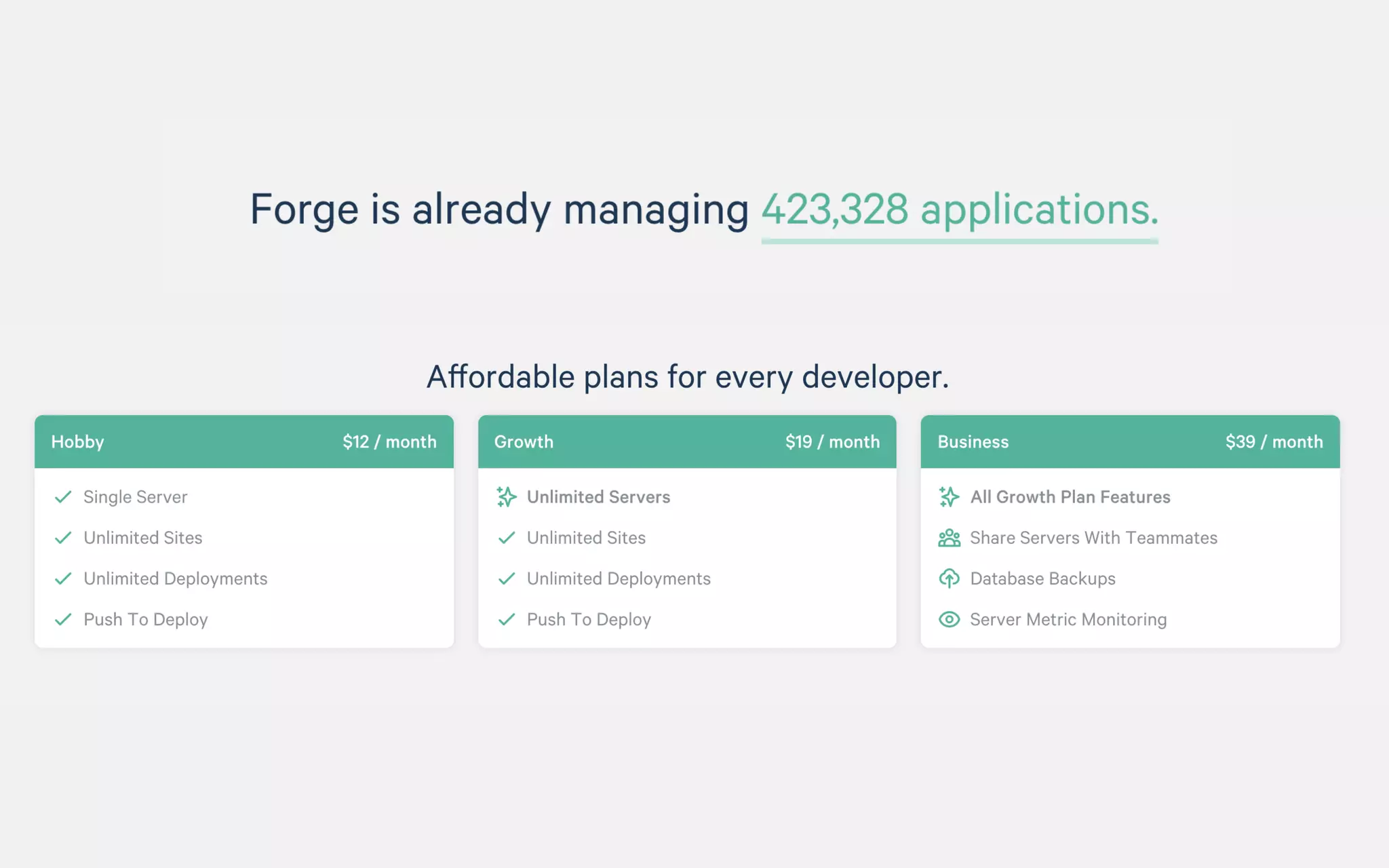 Forge is already managing 423,328 applications.

Affordable plans for every developer.

Hobby $12 / month

Single Server
Unlimited Sites
Unlimited Deployments
Push To Deploy

Growth $19 / month

Unlimited Servers
Unlimited Sites
Unlimited Deployments
Push To Deploy

Business $39 / month

All Growth Plan Features
Share Servers With Teammates
Database Backups
Server Metric Monitoring